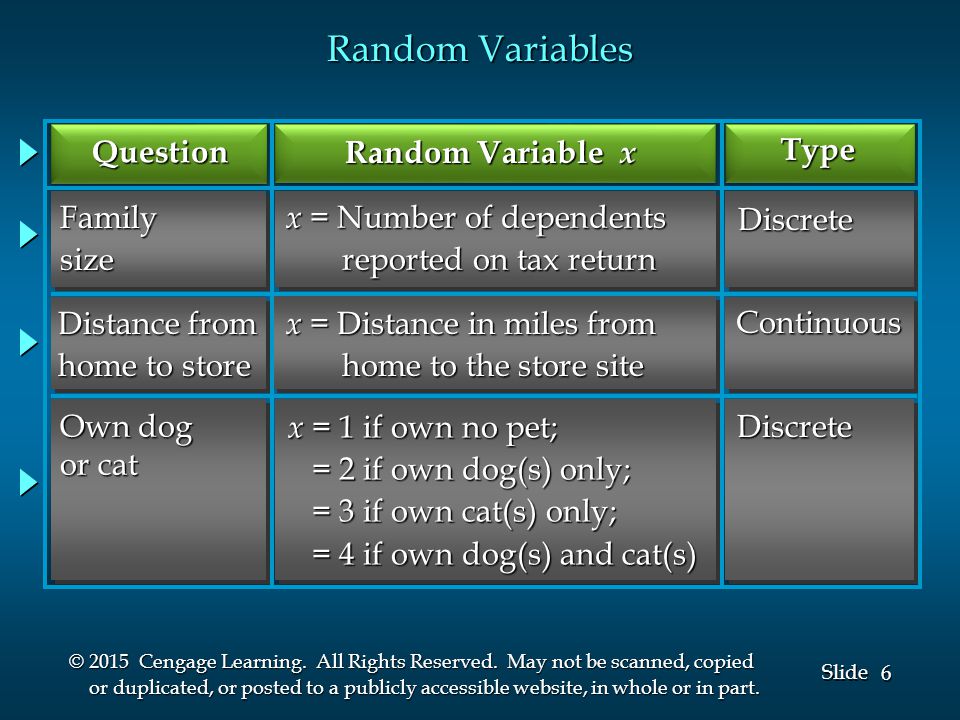 Random Variables

| Question | Random Variable $x$ | Type |
|---|---|---|
| Family size | $x$ = Number of dependents reported on tax return | Discrete |
| Distance from home to store | $x$ = Distance in miles from home to the store site | Continuous |
| Own dog or cat | $x$ = 1 if own no pet; = 2 if own dog(s) only; = 3 if own cat(s) only; = 4 if own dog(s) and cat(s) | Discrete |

© 2015 Cengage Learning. All Rights Reserved. May not be scanned, copied or duplicated, or posted to a publicly accessible website, in whole or in part.

Slide 6